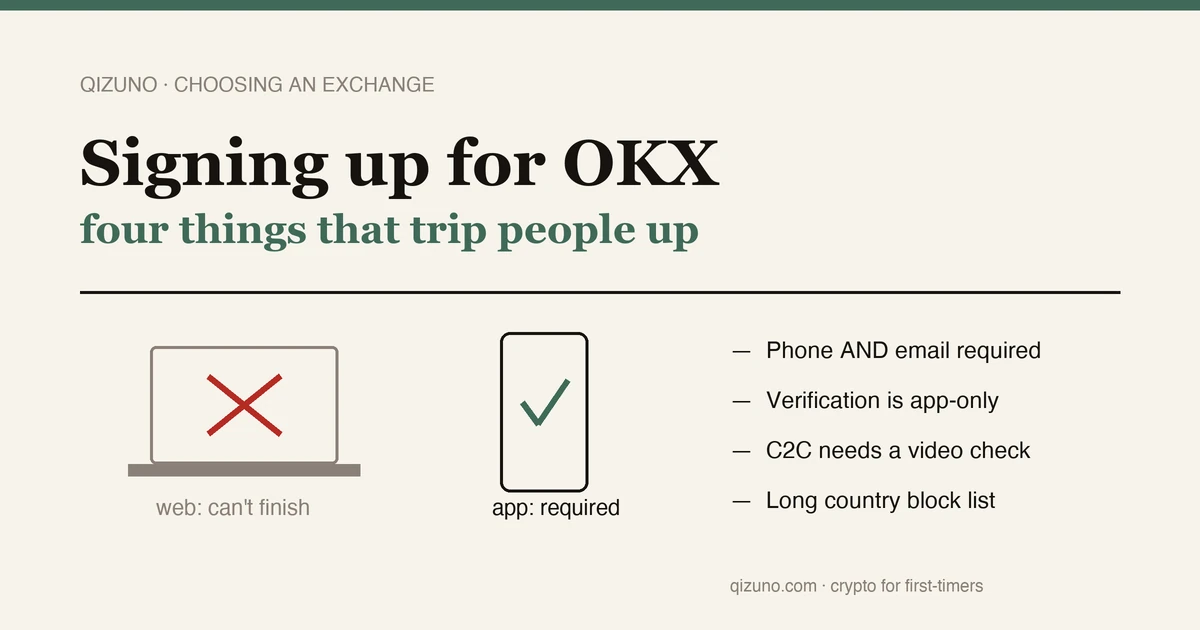 QIZUNO · CHOOSING AN EXCHANGE

Signing up for OKX

four things that trip people up

web: can't finish

app: required

— Phone AND email required

— Verification is app-only

— C2C needs a video check

— Long country block list

qizuno.com · crypto for first-timers